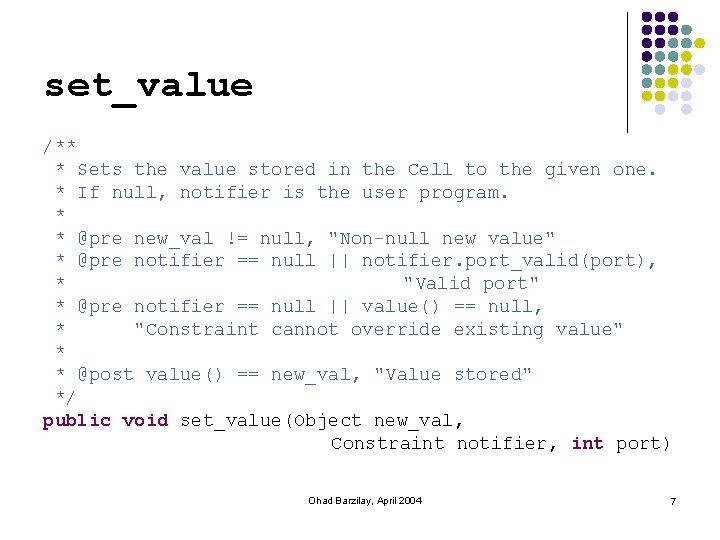 set_value

/**
 * Sets the value stored in the Cell to the given one.
 * If null, notifier is the user program.
 *
 * @pre new_val != null, "Non-null new value"
 * @pre notifier == null || notifier.port_valid(port),
 *                                 "Valid port"
 * @pre notifier == null || value() == null,
 *       "Constraint cannot override existing value"
 *
 * @post value() == new_val, "Value stored"
 */
public void set_value(Object new_val,
                          Constraint notifier, int port)

Ohad Barzilay, April 2004

7